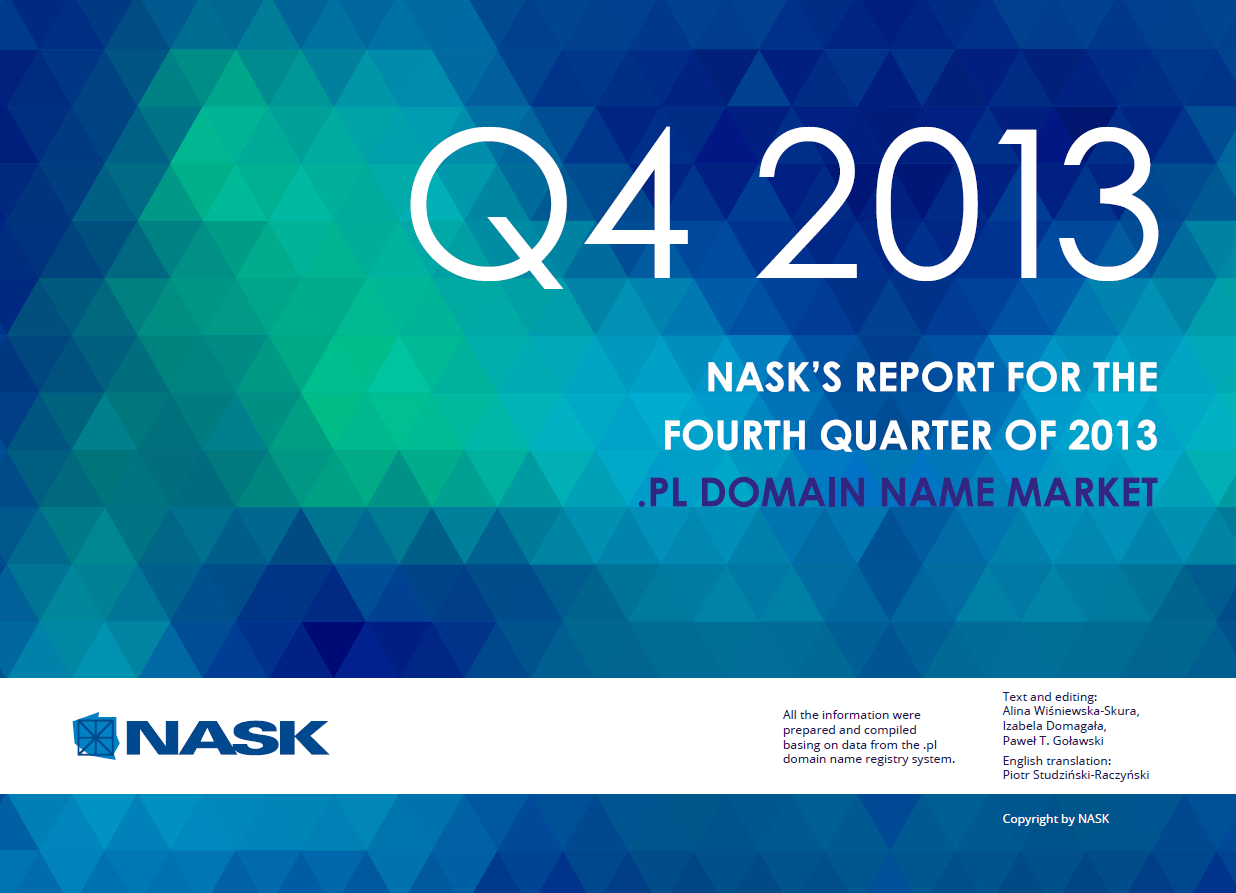 Q4 2013

NASK'S REPORT FOR THE FOURTH QUARTER OF 2013

.PL DOMAIN NAME MARKET

NASK

All the information were prepared and compiled basing on data from the .pl domain name registry system.

Text and editing:
Alina Wiśniewska-Skura,
Izabela Domagała,
Paweł T. Goławski

English translation:
Piotr Studziński-Raczyński

Copyright by NASK